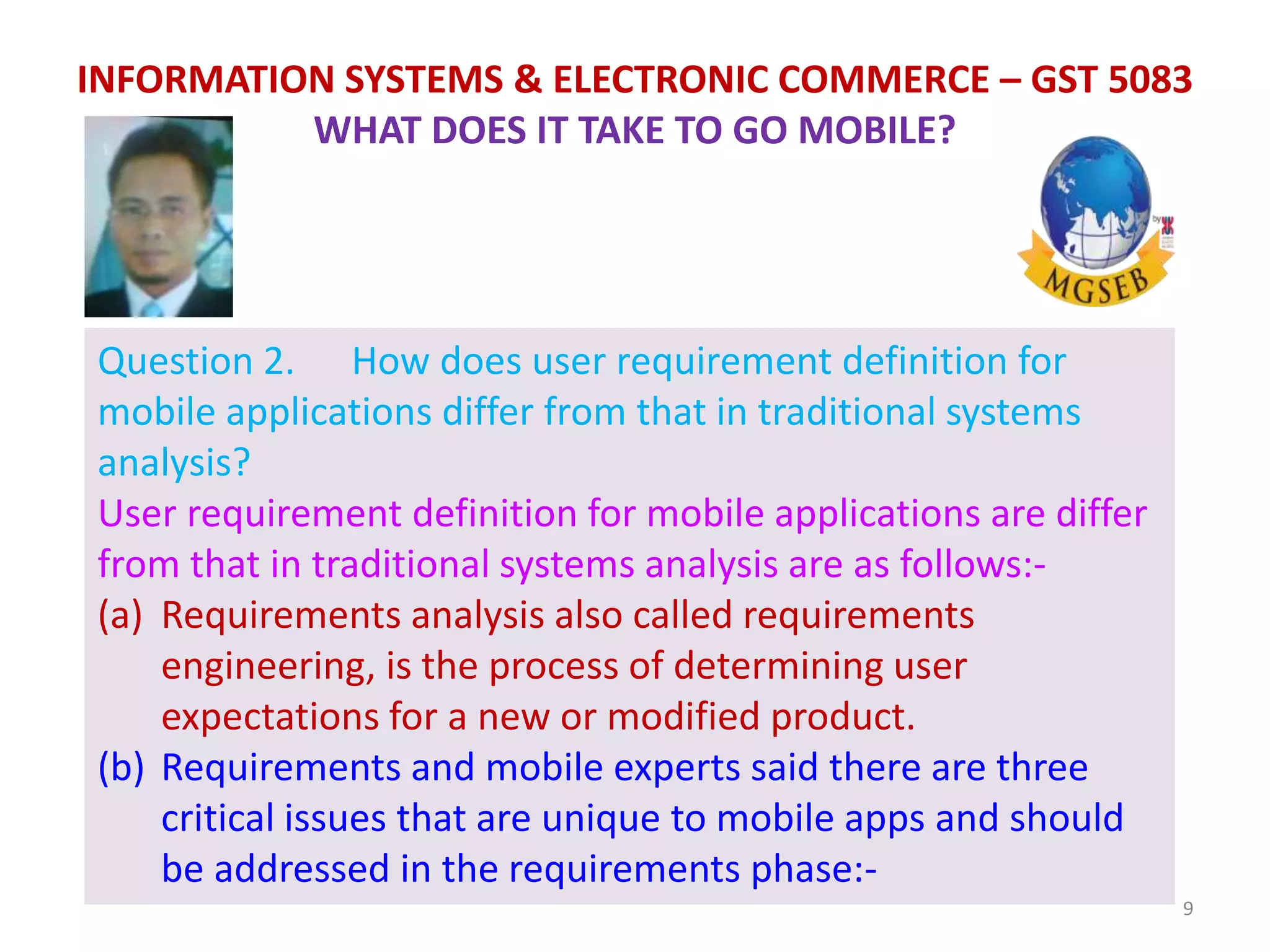 INFORMATION SYSTEMS & ELECTRONIC COMMERCE – GST 5083
WHAT DOES IT TAKE TO GO MOBILE?

MGSEB

Question 2. How does user requirement definition for mobile applications differ from that in traditional systems analysis?

User requirement definition for mobile applications are differ from that in traditional systems analysis are as follows:-

(a) Requirements analysis also called requirements engineering, is the process of determining user expectations for a new or modified product.

(b) Requirements and mobile experts said there are three critical issues that are unique to mobile apps and should be addressed in the requirements phase:-

9